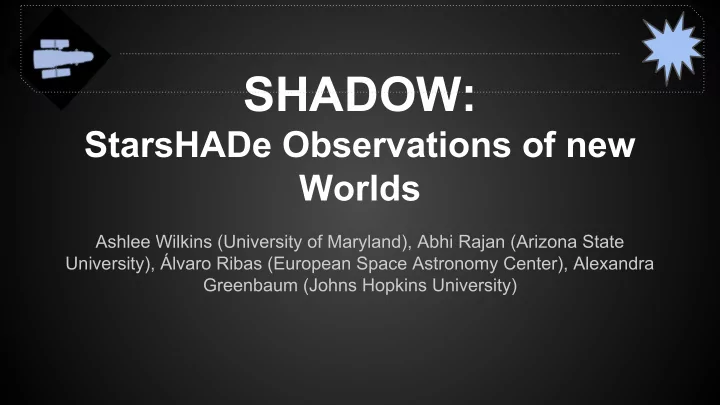 SHADOW:
StarsHADe Observations of new Worlds

Ashlee Wilkins (University of Maryland), Abhi Rajan (Arizona State University), Álvaro Ribas (European Space Astronomy Center), Alexandra Greenbaum (Johns Hopkins University)